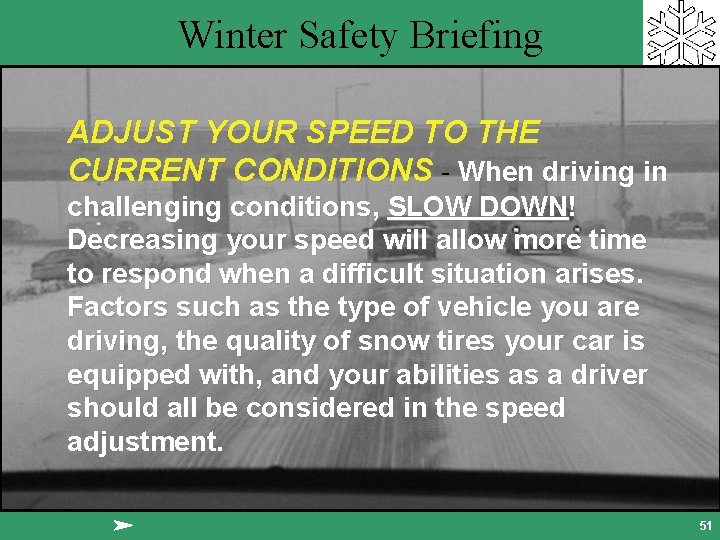 Winter Safety Briefing

ADJUST YOUR SPEED TO THE CURRENT CONDITIONS - When driving in challenging conditions, SLOW DOWN! Decreasing your speed will allow more time to respond when a difficult situation arises. Factors such as the type of vehicle you are driving, the quality of snow tires your car is equipped with, and your abilities as a driver should all be considered in the speed adjustment.

51